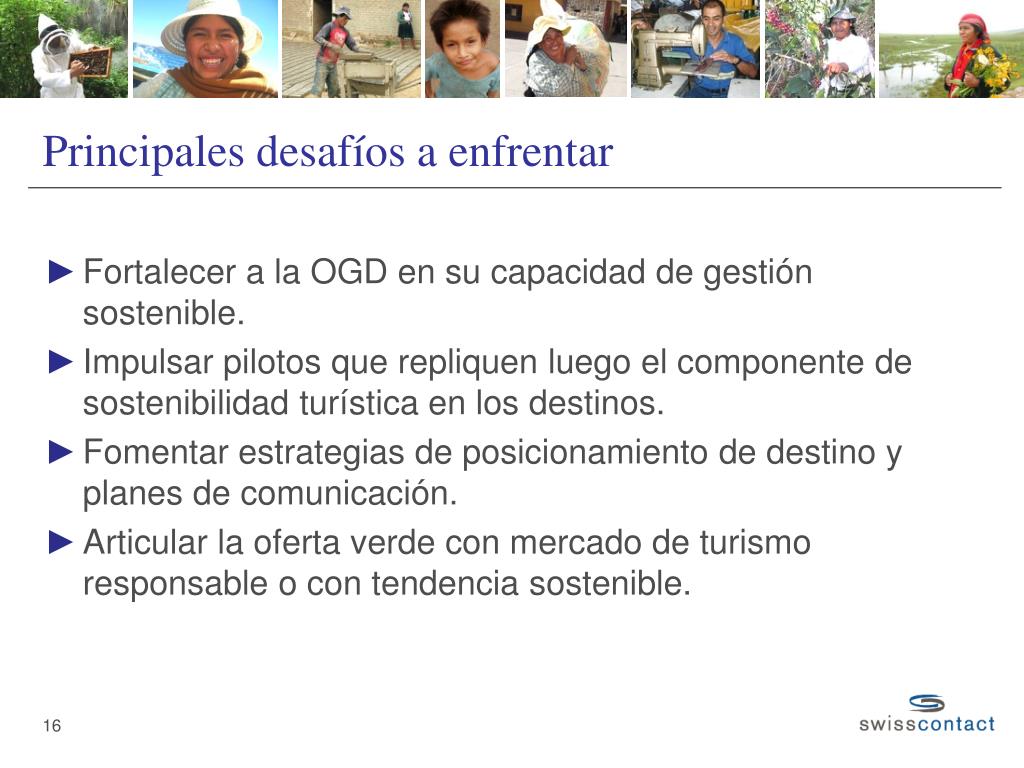 Principales desafíos a enfrentar

► Fortalecer a la OGD en su capacidad de gestión sostenible.

► Impulsar pilotos que repliquen luego el componente de sostenibilidad turística en los destinos.

► Fomentar estrategias de posicionamiento de destino y planes de comunicación.

► Articular la oferta verde con mercado de turismo responsable o con tendencia sostenible.

16

swisscontact